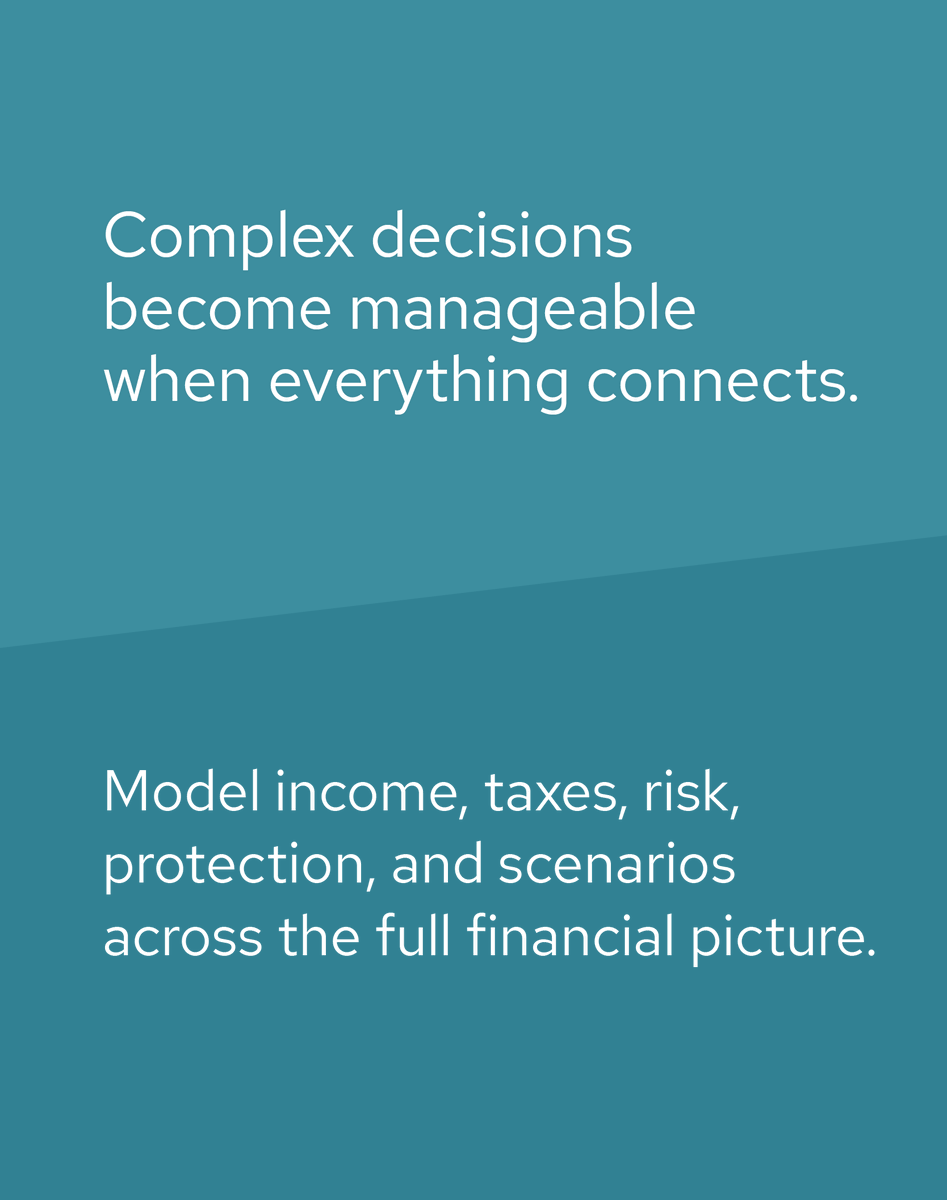 Complex decisions become manageable when everything connects.

Model income, taxes, risk, protection, and scenarios across the full financial picture.